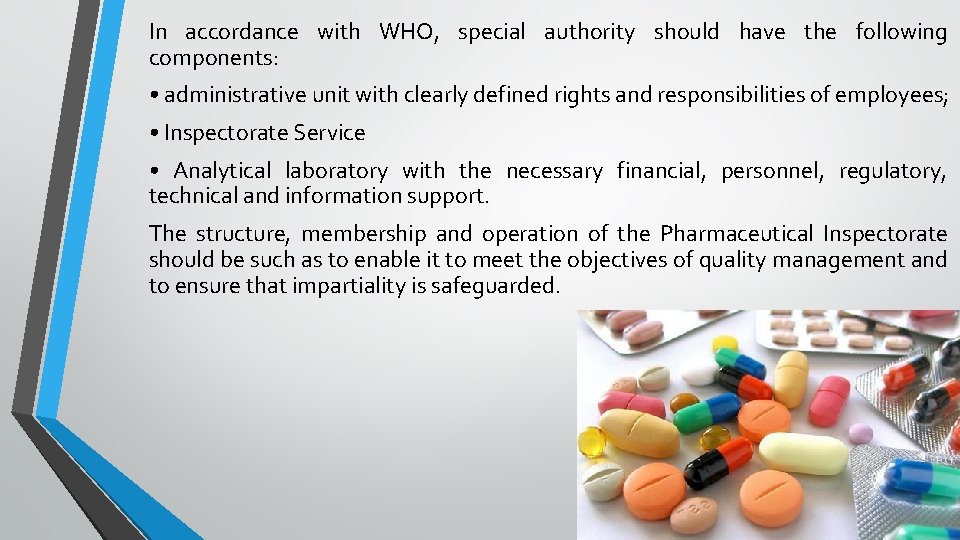 In accordance with WHO, special authority should have the following components:

• administrative unit with clearly defined rights and responsibilities of employees;

• Inspectorate Service

• Analytical laboratory with the necessary financial, personnel, regulatory, technical and information support.

The structure, membership and operation of the Pharmaceutical Inspectorate should be such as to enable it to meet the objectives of quality management and to ensure that impartiality is safeguarded.